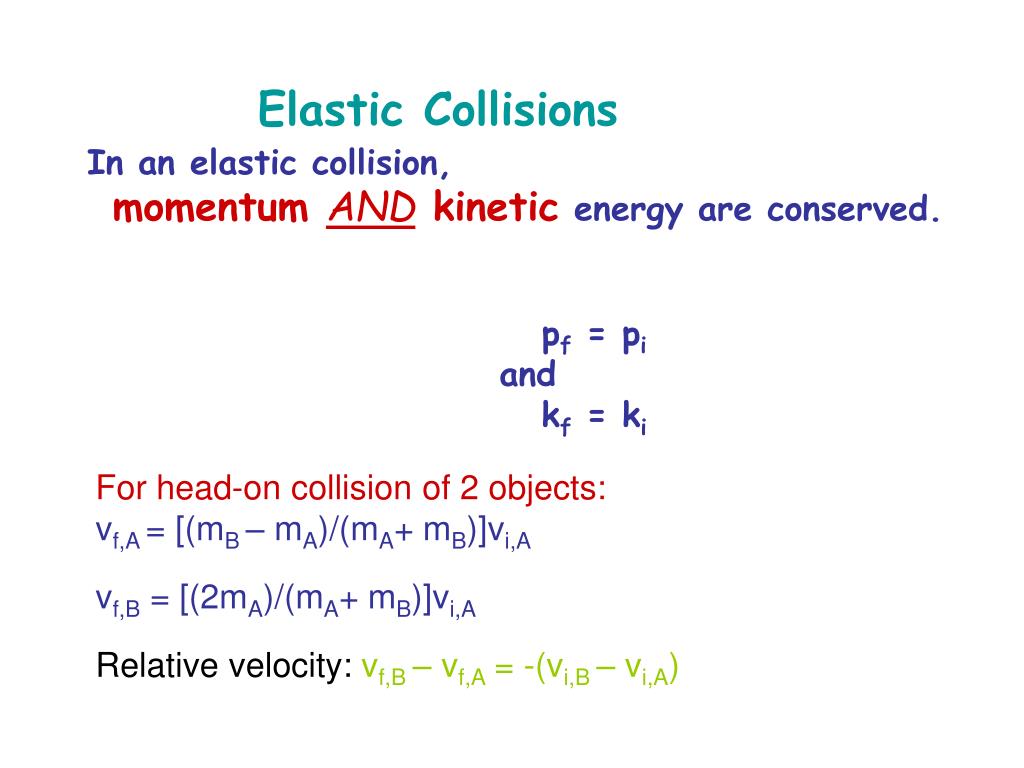 Elastic Collisions

In an elastic collision, momentum AND kinetic energy are conserved.

$p_f = p_i$
and
$k_f = k_i$

For head-on collision of 2 objects:
$v_{f,A} = [(m_B – m_A)/(m_A + m_B)]v_{i,A}$

$v_{f,B} = [(2m_A)/(m_A + m_B)]v_{i,A}$

Relative velocity: $v_{f,B} – v_{f,A} = -(v_{i,B} – v_{i,A})$